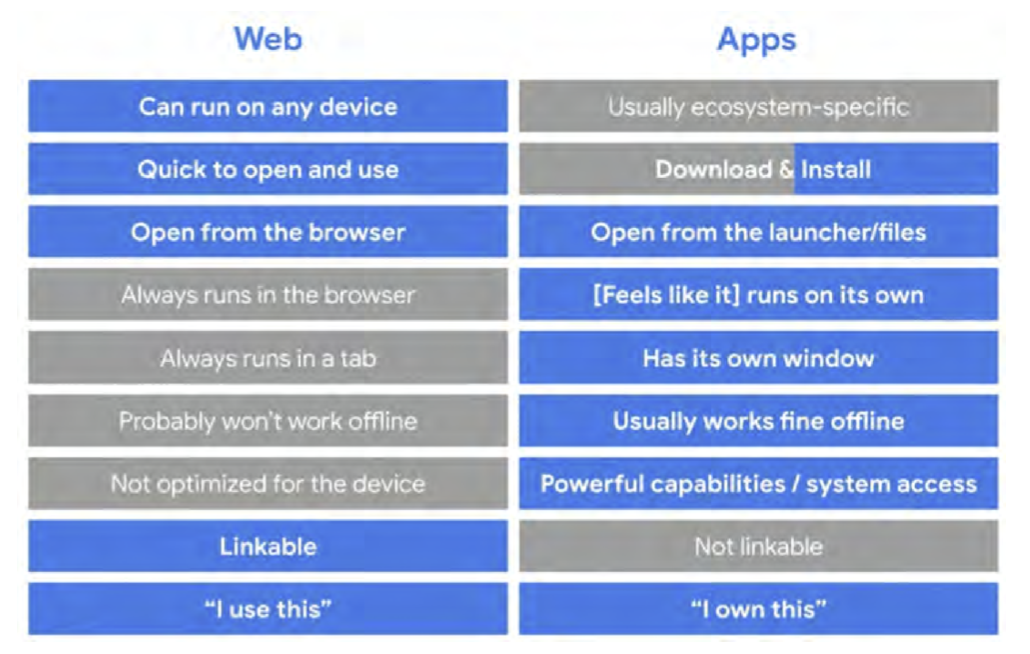 | Web | Apps |
|---|---|
| Can run on any device | Usually ecosystem-specific |
| Quick to open and use | Download & Install |
| Open from the browser | Open from the launcher/files |
| Always runs in the browser | [Feels like it] runs on its own |
| Always runs in a tab | Has its own window |
| Probably won't work offline | Usually works fine offline |
| Not optimized for the device | Powerful capabilities / system access |
| Linkable | Not linkable |
| "I use this" | "I own this" |